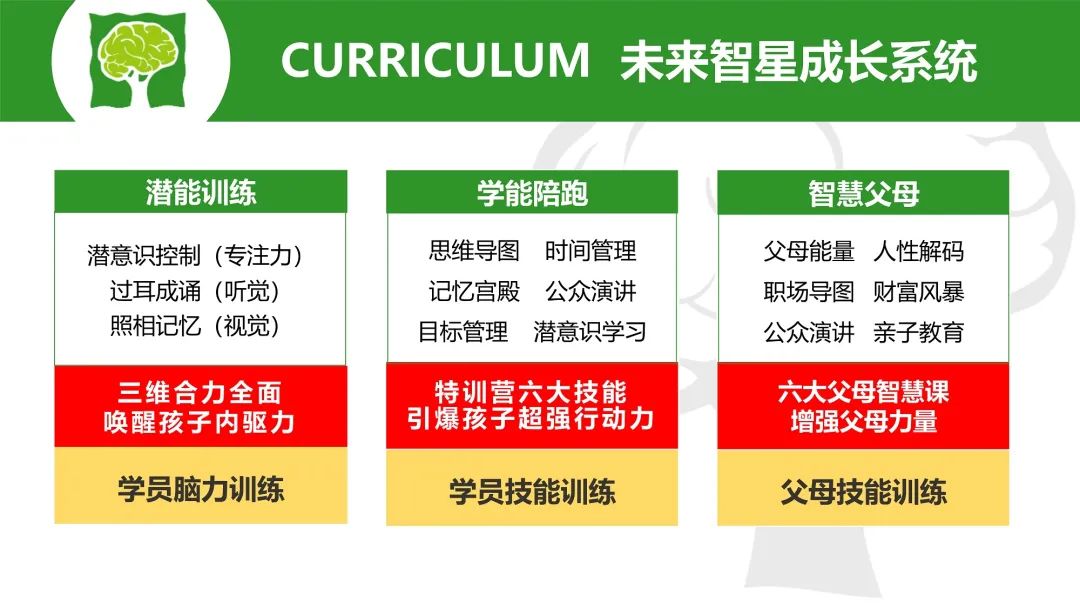 CURRICULUM 未来智星成长系统

潜能训练

潜意识控制（专注力）
过耳成诵（听觉）
照相记忆（视觉）

三维合力全面
唤醒孩子内驱力

学员脑力训练

学能陪跑

思维导图 时间管理
记忆宫殿 公众演讲
目标管理 潜意识学习

特训营六大技能
引爆孩子超强行动力

学员技能训练

智慧父母

父母能量 人性解码
职场导图 财富风暴
公众演讲 亲子教育

六大父母智慧课
增强父母力量

父母技能训练